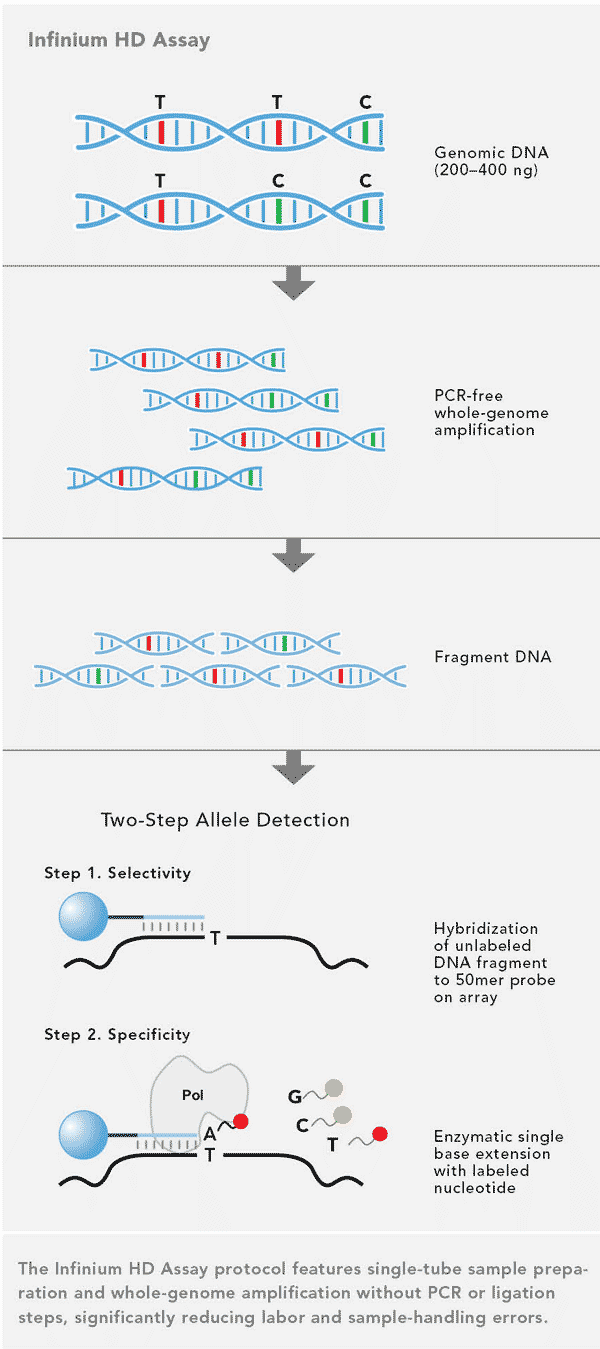 Infinium HD Assay

T T C
T C C

Genomic DNA (200–400 ng)

PCR-free whole-genome amplification

Fragment DNA

Two-Step Allele Detection

Step 1. Selectivity

T

Hybridization of unlabeled DNA fragment to 50mer probe on array

Step 2. Specificity

Pol
A
T
G
C
T

Enzymatic single base extension with labeled nucleotide

The Infinium HD Assay protocol features single-tube sample preparation and whole-genome amplification without PCR or ligation steps, significantly reducing labor and sample-handling errors.